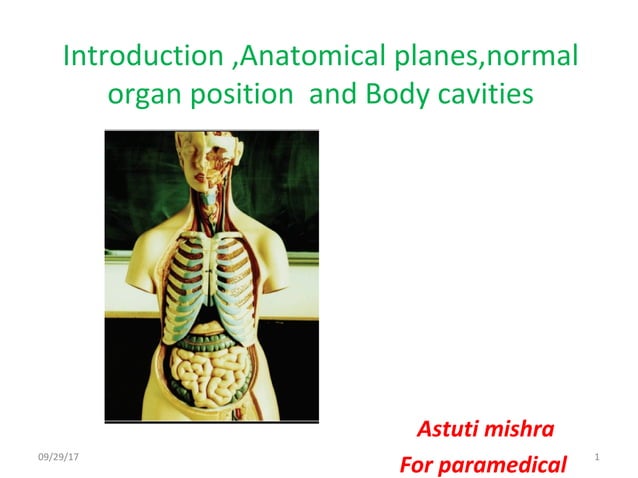 Introduction ,Anatomical planes,normal organ position and Body cavities

Astuti mishra

For paramedical

09/29/17

1